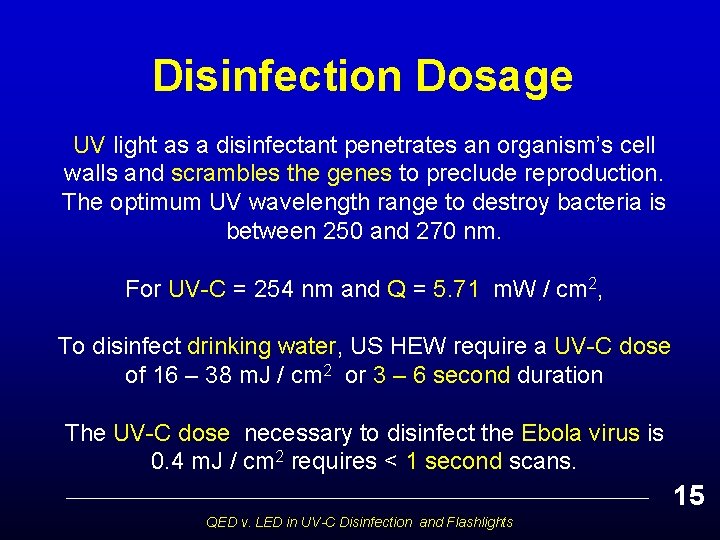 Disinfection Dosage

UV light as a disinfectant penetrates an organism's cell walls and scrambles the genes to preclude reproduction. The optimum UV wavelength range to destroy bacteria is between 250 and 270 nm.

For UV-C = 254 nm and Q = 5.71 mW / cm$^2$,

To disinfect drinking water, US HEW require a UV-C dose of 16 – 38 mJ / cm$^2$ or 3 – 6 second duration

The UV-C dose necessary to disinfect the Ebola virus is 0.4 mJ / cm$^2$ requires < 1 second scans.

15

QED v. LED in UV-C Disinfection and Flashlights